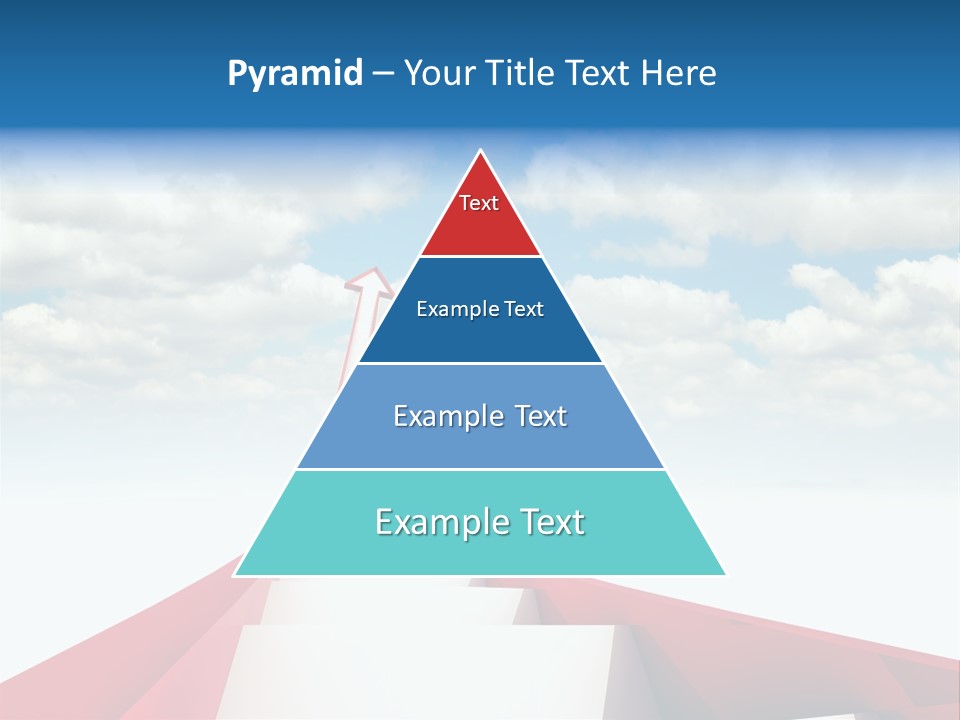 Pyramid – Your Title Text Here

Text

Example Text

Example Text

Example Text